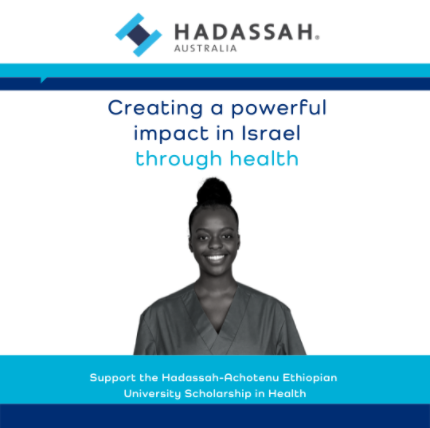 HADASSAH.
AUSTRALIA

Creating a powerful impact in Israel through health

Support the Hadassah-Achotenu Ethiopian University Scholarship in Health